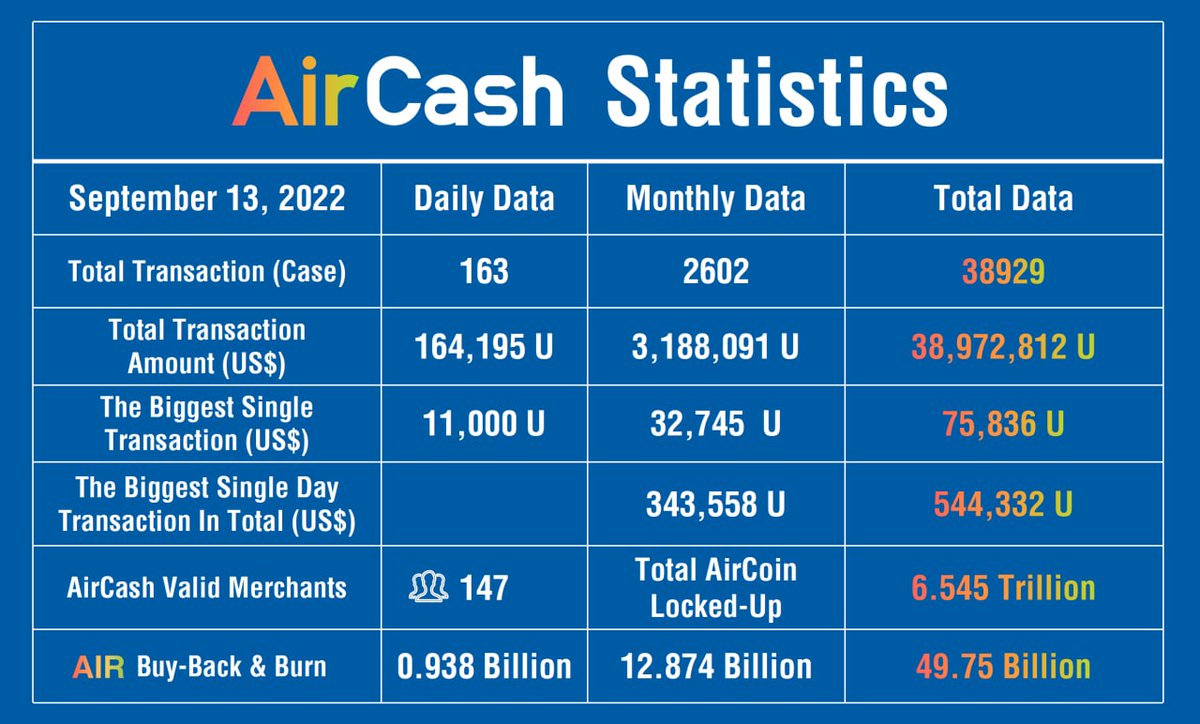 AirCash Statistics

| September 13, 2022 | Daily Data | Monthly Data | Total Data |
|---|---|---|---|
| Total Transaction (Case) | 163 | 2602 | 38929 |
| Total Transaction Amount (US$) | 164,195 U | 3,188,091 U | 38,972,812 U |
| The Biggest Single Transaction (US$) | 11,000 U | 32,745 U | 75,836 U |
| The Biggest Single Day Transaction In Total (US$) | | 343,558 U | 544,332 U |
| AirCash Valid Merchants | 147 | Total AirCoin Locked-Up | 6.545 Trillion |
| AIR Buy-Back & Burn | 0.938 Billion | 12.874 Billion | 49.75 Billion |